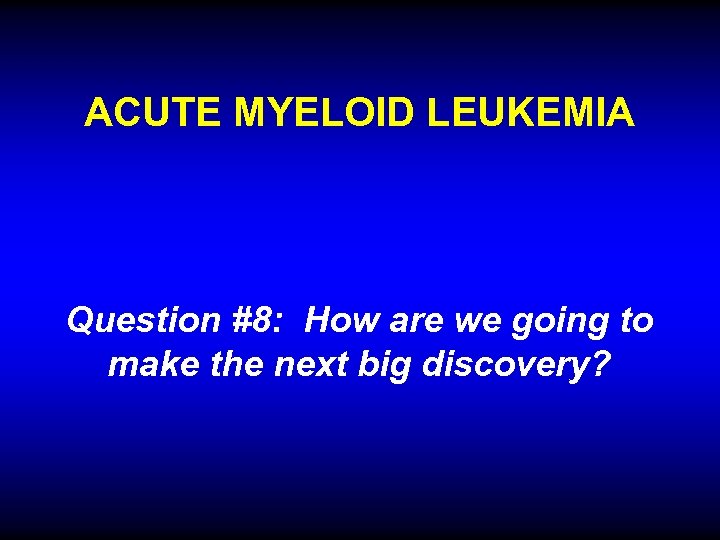 ACUTE MYELOID LEUKEMIA

Question #8: How are we going to make the next big discovery?